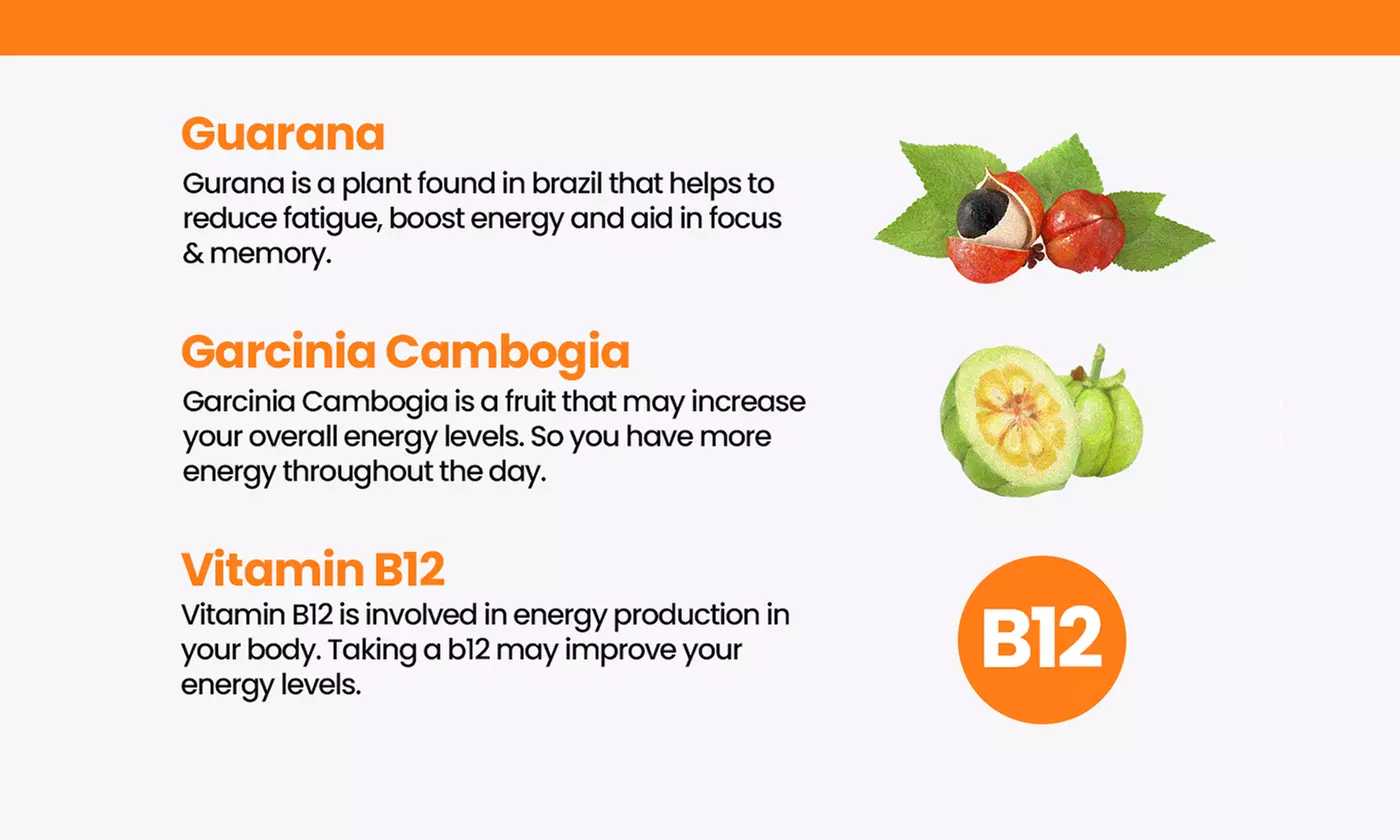 Guarana
Gurana is a plant found in brazil that helps to reduce fatigue, boost energy and aid in focus & memory.

Garcinia Cambogia
Garcinia Cambogia is a fruit that may increase your overall energy levels. So you have more energy throughout the day.

Vitamin B12
Vitamin B12 is involved in energy production in your body. Taking a b12 may improve your energy levels.

B12